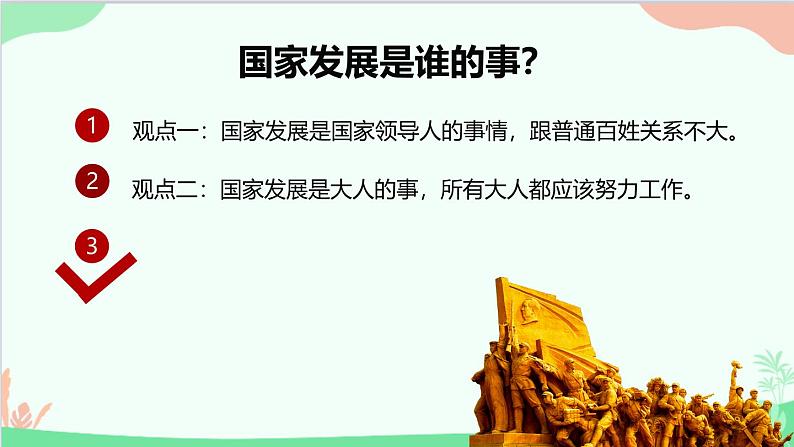 国家发展是谁的事?

1 观点一：国家发展是国家领导人的事情，跟普通百姓关系不大。

2 观点二：国家发展是大人的事，所有大人都应该努力工作。

3